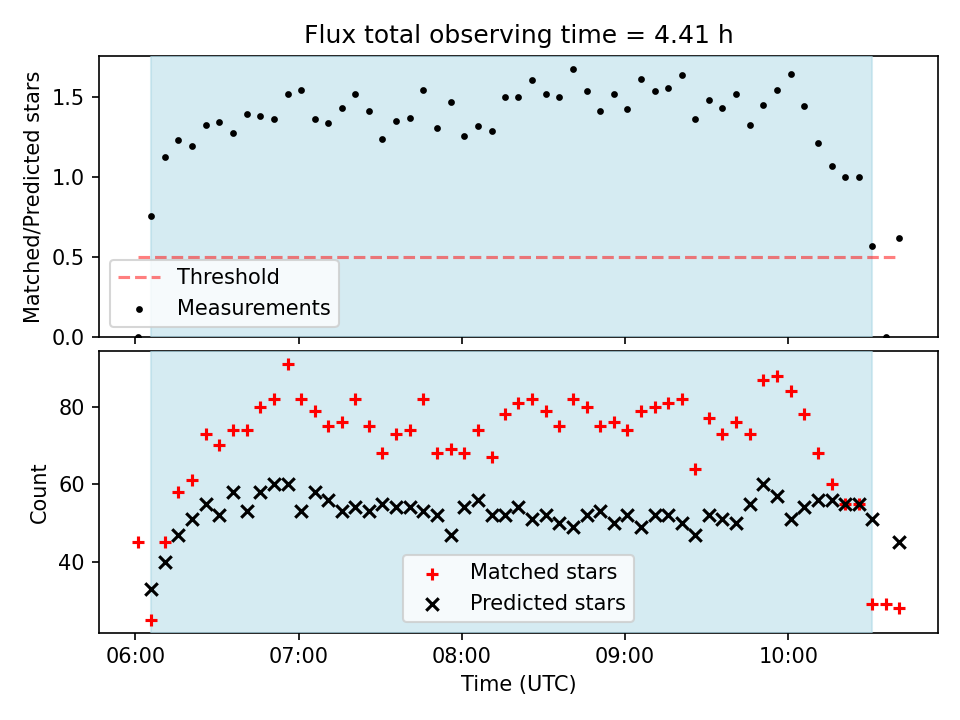 Flux total observing time = 4.41 h

Matched/Predicted stars

1.5
1.0
0.5
0.0

Threshold
Measurements

Count

80
60
40

Matched stars
Predicted stars

06:00
07:00
08:00
09:00
10:00

Time (UTC)